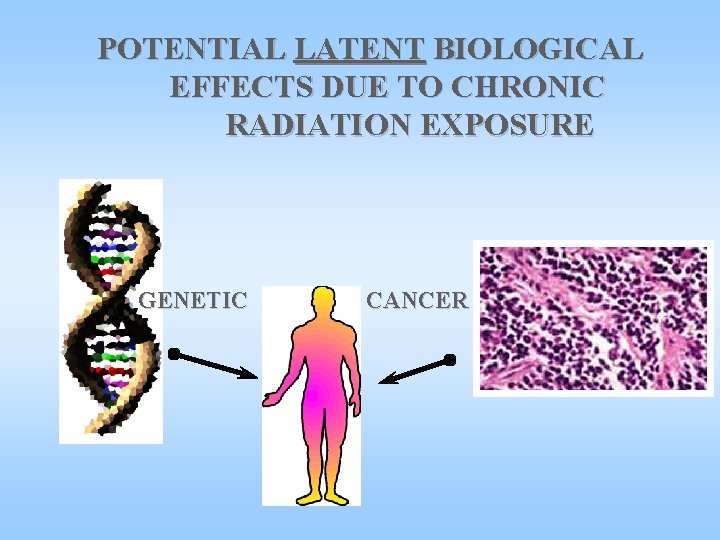 POTENTIAL LATENT BIOLOGICAL EFFECTS DUE TO CHRONIC RADIATION EXPOSURE

GENETIC

CANCER